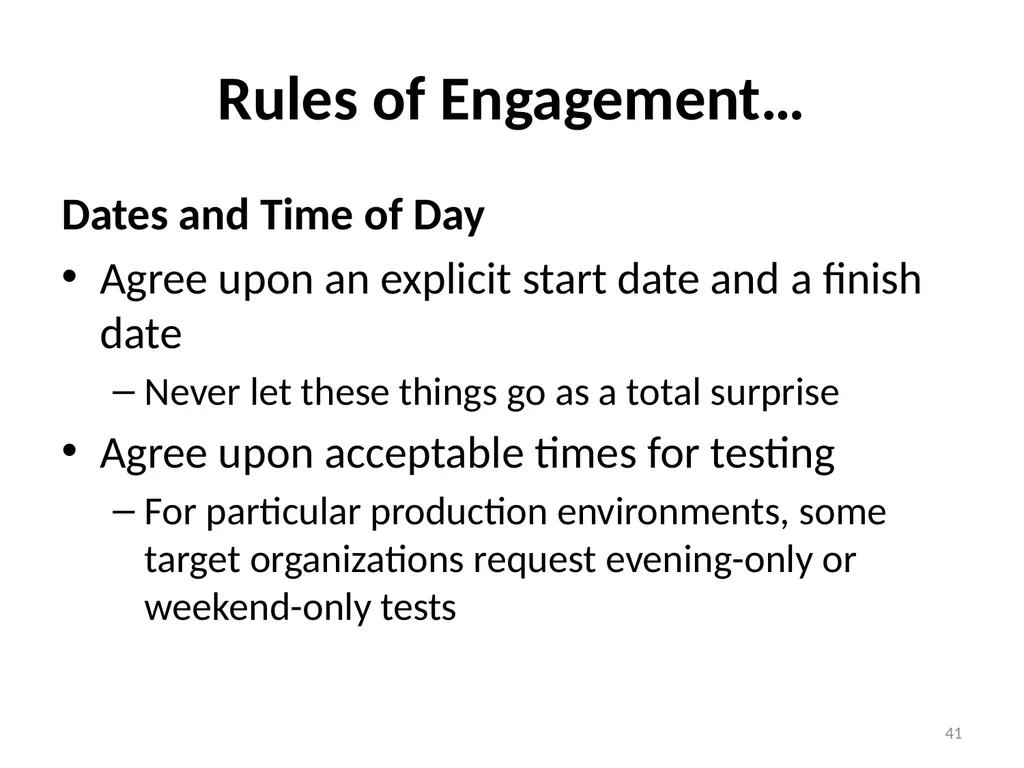 Rules of Engagement…

Dates and Time of Day

• Agree upon an explicit start date and a finish date

– Never let these things go as a total surprise

• Agree upon acceptable times for testing

– For particular production environments, some target organizations request evening-only or weekend-only tests

41